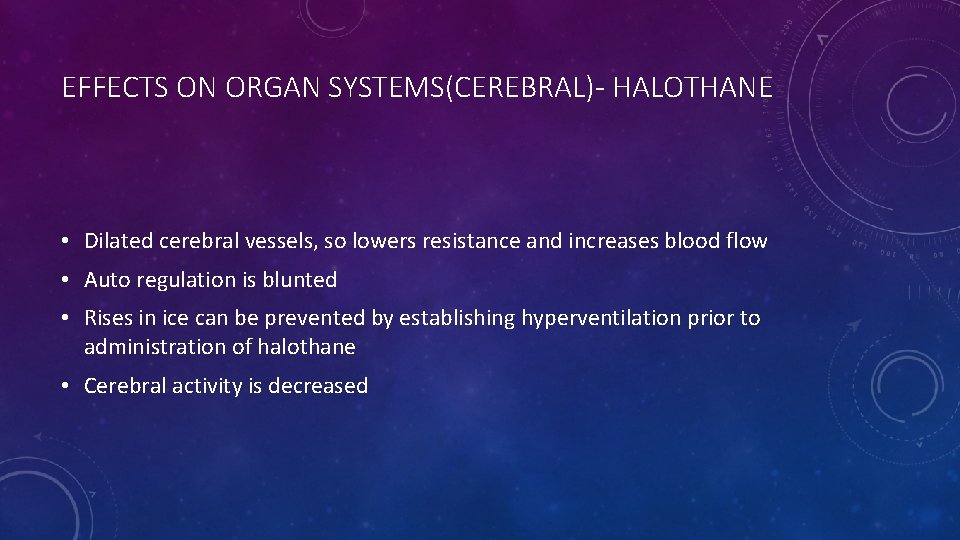 EFFECTS ON ORGAN SYSTEMS(CEREBRAL)- HALOTHANE

• Dilated cerebral vessels, so lowers resistance and increases blood flow
• Auto regulation is blunted
• Rises in ice can be prevented by establishing hyperventilation prior to administration of halothane
• Cerebral activity is decreased